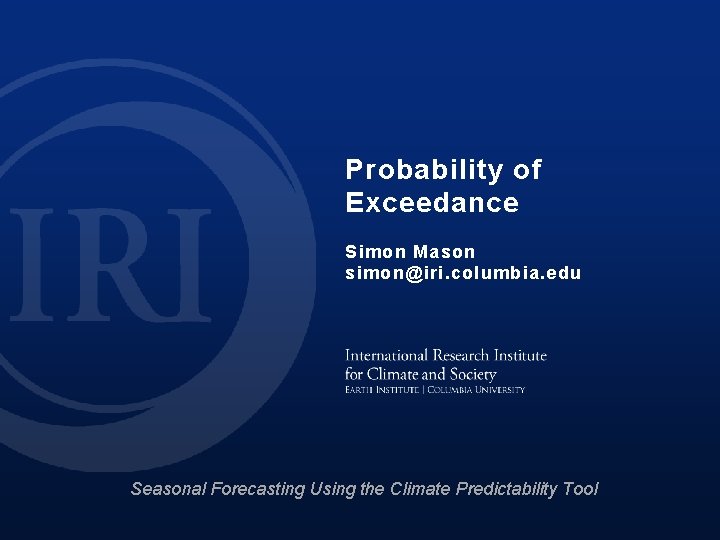 IRI

Probability of Exceedance

Simon Mason
simon@iri.columbia.edu

International Research Institute for Climate and Society
EARTH INSTITUTE | COLUMBIA UNIVERSITY

Seasonal Forecasting Using the Climate Predictability Tool